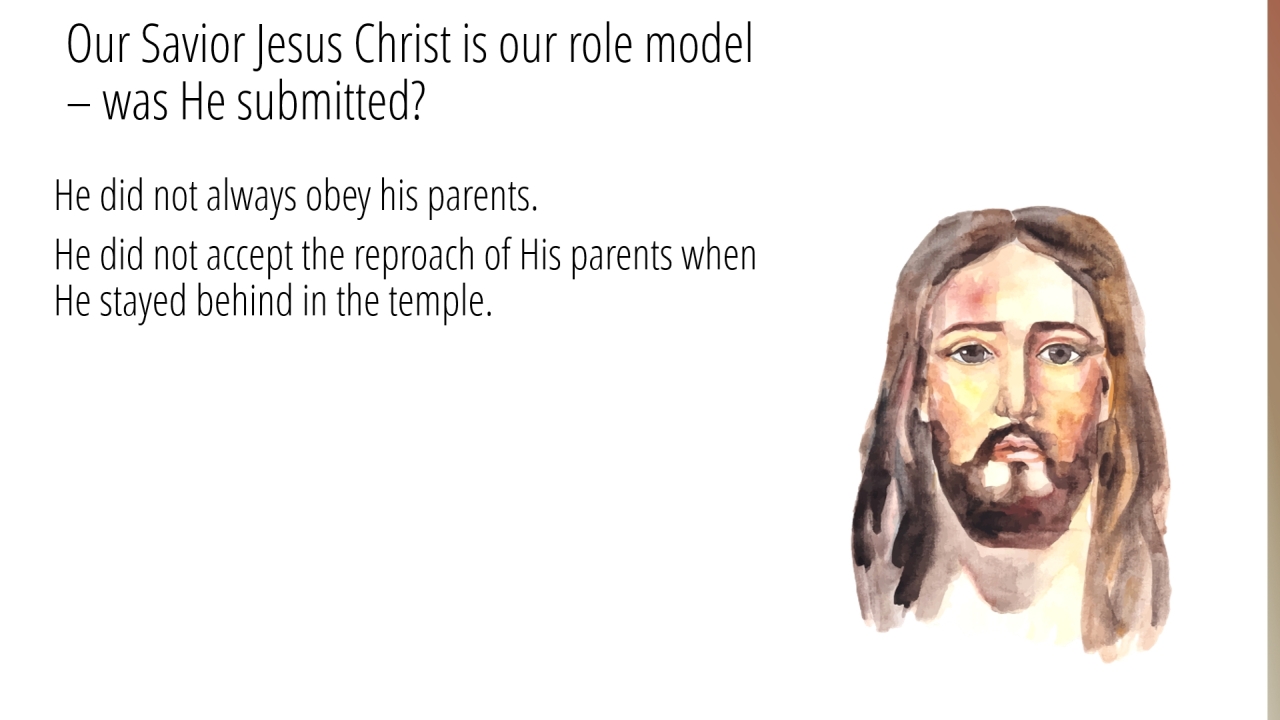 Our Savior Jesus Christ is our role model – was He submitted?

He did not always obey his parents.

He did not accept the reproach of His parents when He stayed behind in the temple.